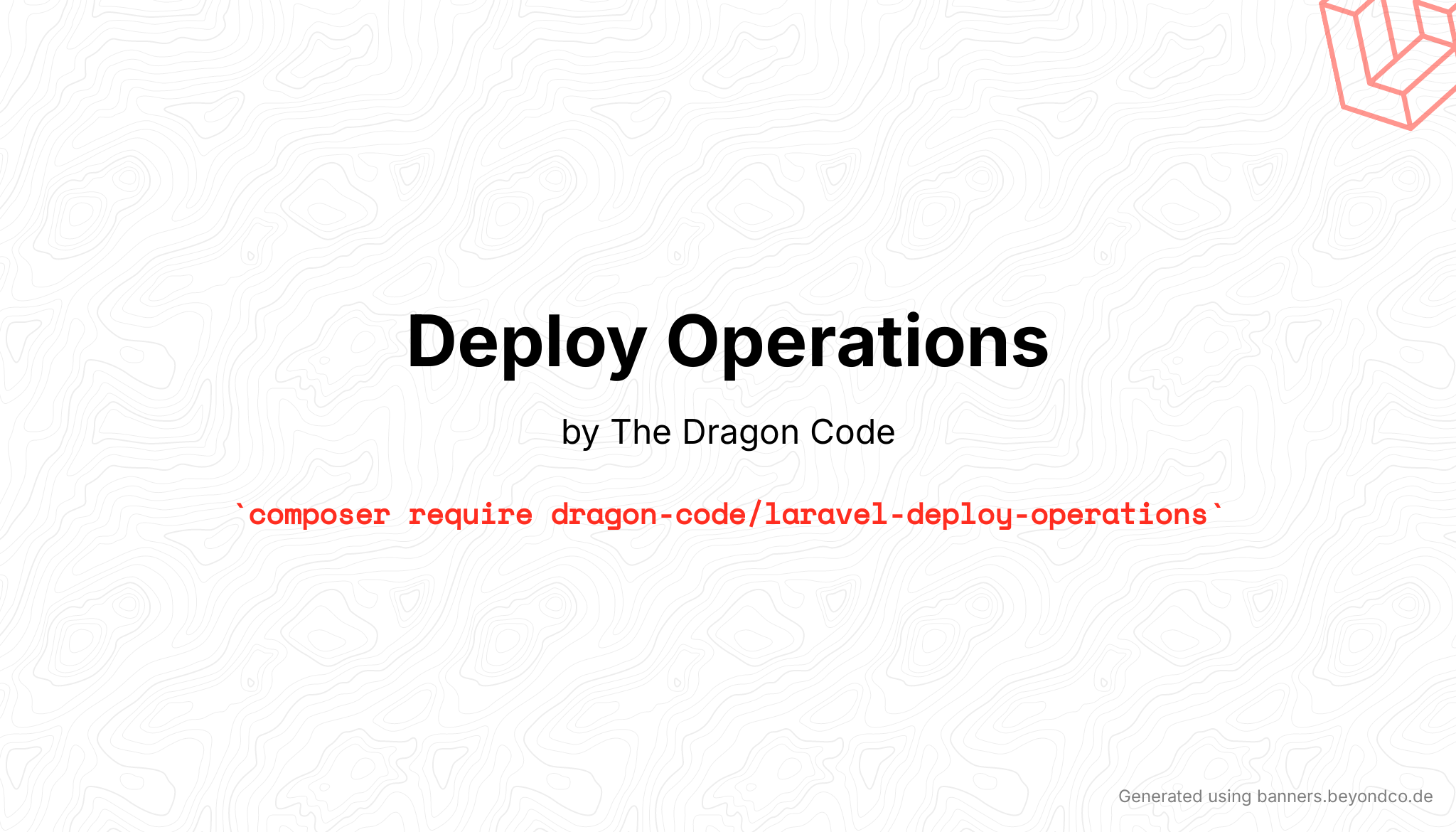 Deploy Operations

by The Dragon Code

`composer require dragon-code/laravel-deploy-operations`

Generated using banners.beyondco.de